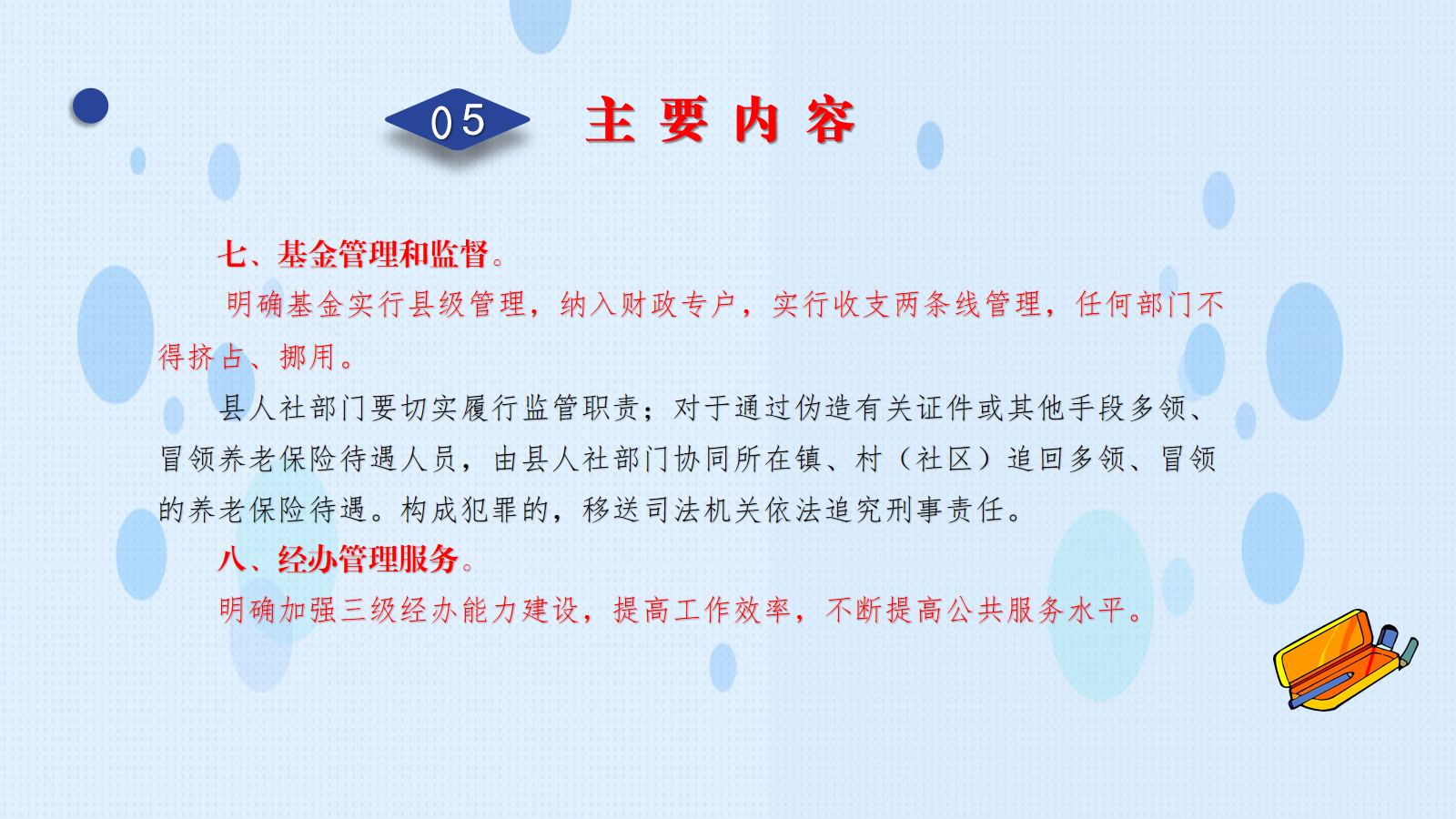 05

主 要 内 容

七、基金管理和监督。

明确基金实行县级管理，纳入财政专户，实行收支两条线管理，任何部门不得挤占、挪用。

县人社部门要切实履行监管职责；对于通过伪造有关证件或其他手段多领、冒领养老保险待遇人员，由县人社部门协同所在镇、村（社区）追回多领、冒领的养老保险待遇。构成犯罪的，移送司法机关依法追究刑事责任。

八、经办管理服务。

明确加强三级经办能力建设，提高工作效率，不断提高公共服务水平。